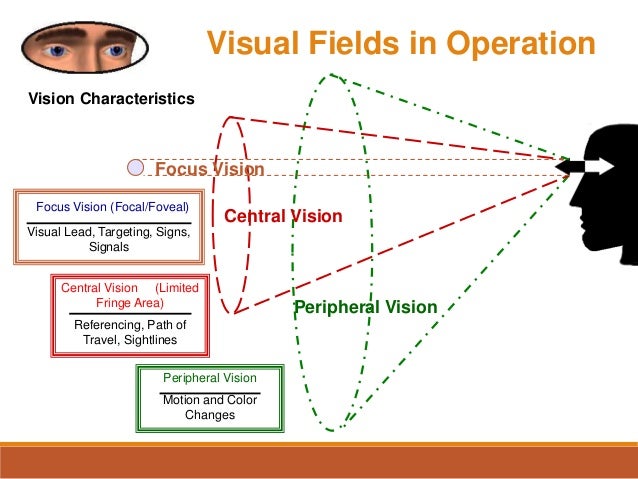 Visual Fields in Operation

Vision Characteristics

Focus Vision

Central Vision

Peripheral Vision

Focus Vision (Focal/Foveal)

Visual Lead, Targeting, Signs, Signals

Central Vision (Limited Fringe Area)

Referencing, Path of Travel, Sightlines

Peripheral Vision

Motion and Color Changes